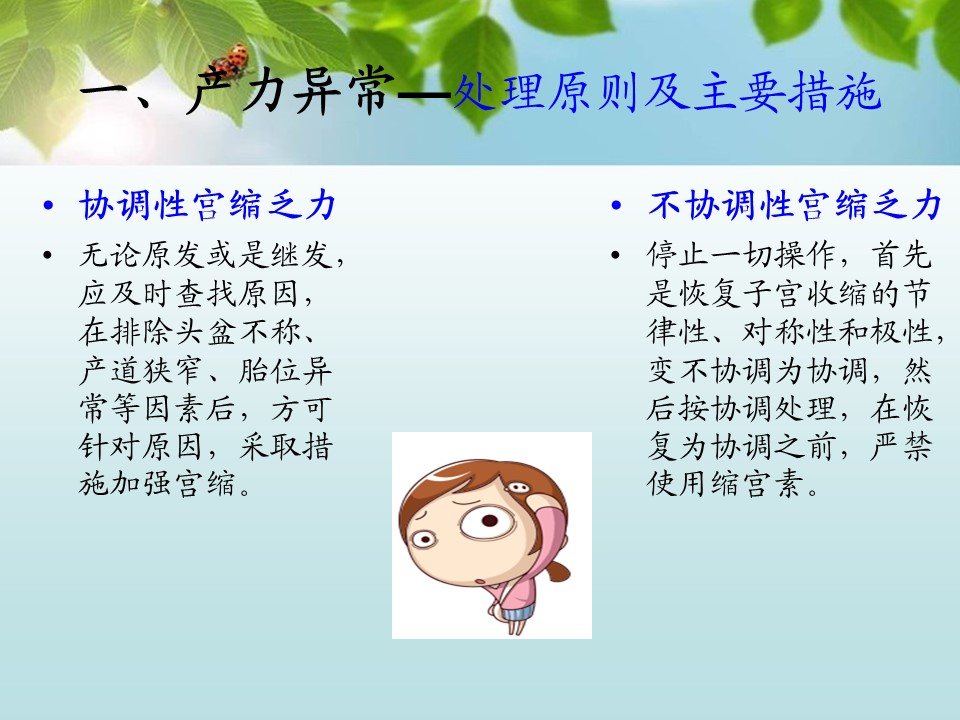 一、产力异常—处理原则及主要措施

• 协调性宫缩乏力
• 无论原发或是继发，应及时查找原因，在排除头盆不称、产道狭窄、胎位异常等因素后，方可针对原因，采取措施加强宫缩。

• 不协调性宫缩乏力
• 停止一切操作，首先是恢复子宫收缩的节律性、对称性和极性，变不协调为协调，然后按协调处理，在恢复为协调之前，严禁使用缩宫素。